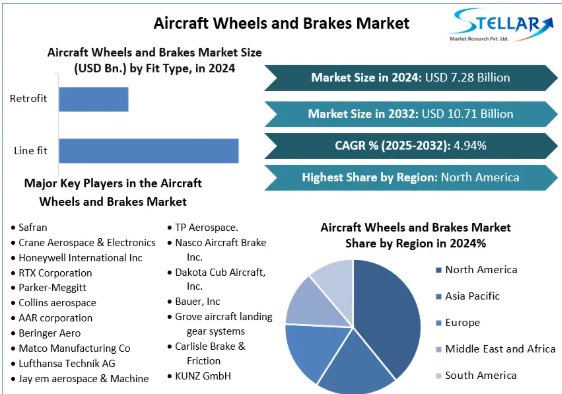 Aircraft Wheels and Brakes Market

STELLAR
Market Research Pvt. Ltd.

Aircraft Wheels and Brakes Market Size (USD Bn.) by Fit Type, in 2024

Retrofit

Line fit

Market Size in 2024: USD 7.28 Billion

Market Size in 2032: USD 10.71 Billion

CAGR % (2025-2032): 4.94%

Highest Share by Region: North America

Major Key Players in the Aircraft Wheels and Brakes Market

• Safran
• Crane Aerospace & Electronics
• Honeywell International Inc
• RTX Corporation
• Parker-Meggitt
• Collins aerospace
• AAR corporation
• Beringer Aero
• Matco Manufacturing Co
• Lufthansa Technik AG
• Jay em aerospace & Machine

• TP Aerospace.
• Nasco Aircraft Brake Inc.
• Dakota Cub Aircraft, Inc.
• Bauer, Inc
• Grove aircraft landing gear systems
• Carlisle Brake & Friction
• KUNZ GmbH

Aircraft Wheels and Brakes Market Share by Region in 2024%

North America
Asia Pacific
Europe
Middle East and Africa
South America